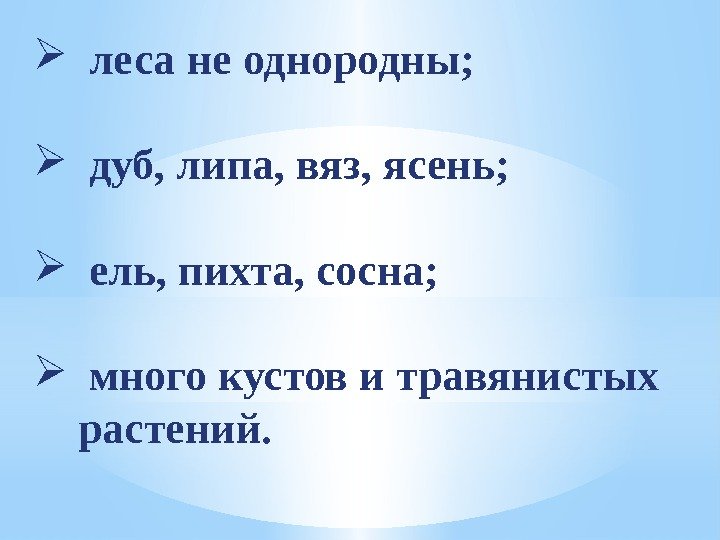 ➢ леса не однородны;

➢ дуб, липа, вяз, ясень;

➢ ель, пихта, сосна;

➢ много кустов и травянистых растений.